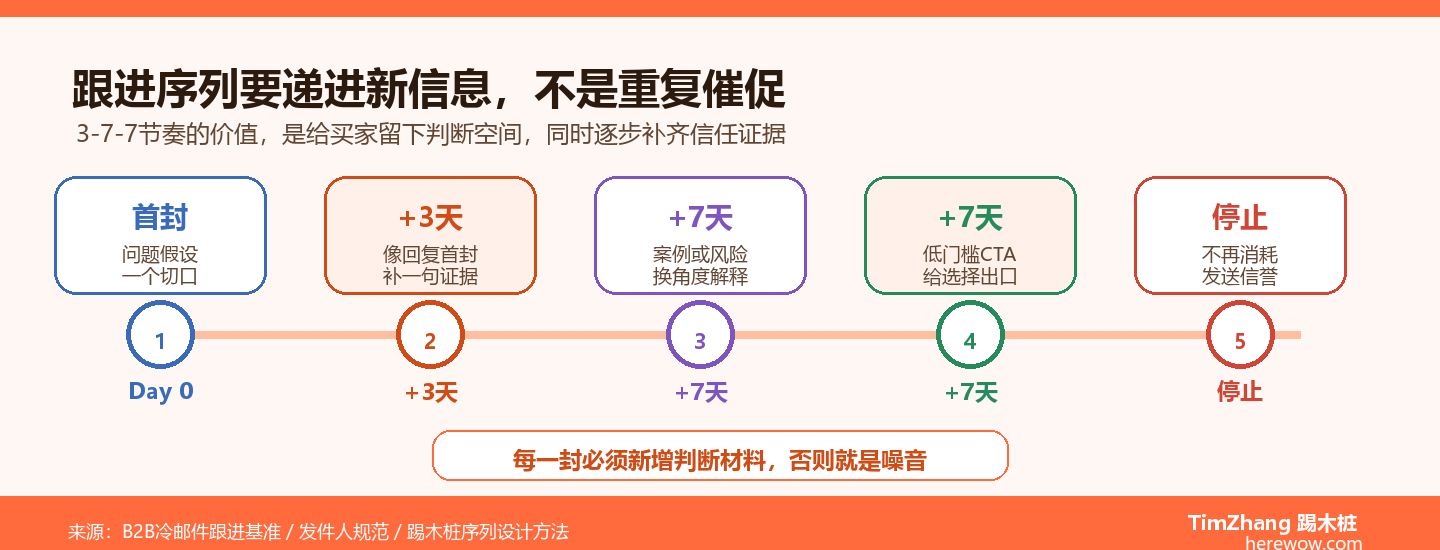 跟进序列要递进新信息，不是重复催促

3-7-7节奏的价值，是给买家留下判断空间，同时逐步补齐信任证据

首封
问题假设
一个切口

+3天
像回复首封
补一句证据

+7天
案例或风险
换角度解释

+7天
低门槛CTA
给选择出口

停止
不再消耗
发送信誉

1
Day 0

2
+3天

3
+7天

4
+7天

5
停止

每一封必须新增判断材料，否则就是噪音

来源：B2B冷邮件跟进基准 / 发件人规范 / 踢木桩序列设计方法

TimZhang 踢木桩
herewow.com